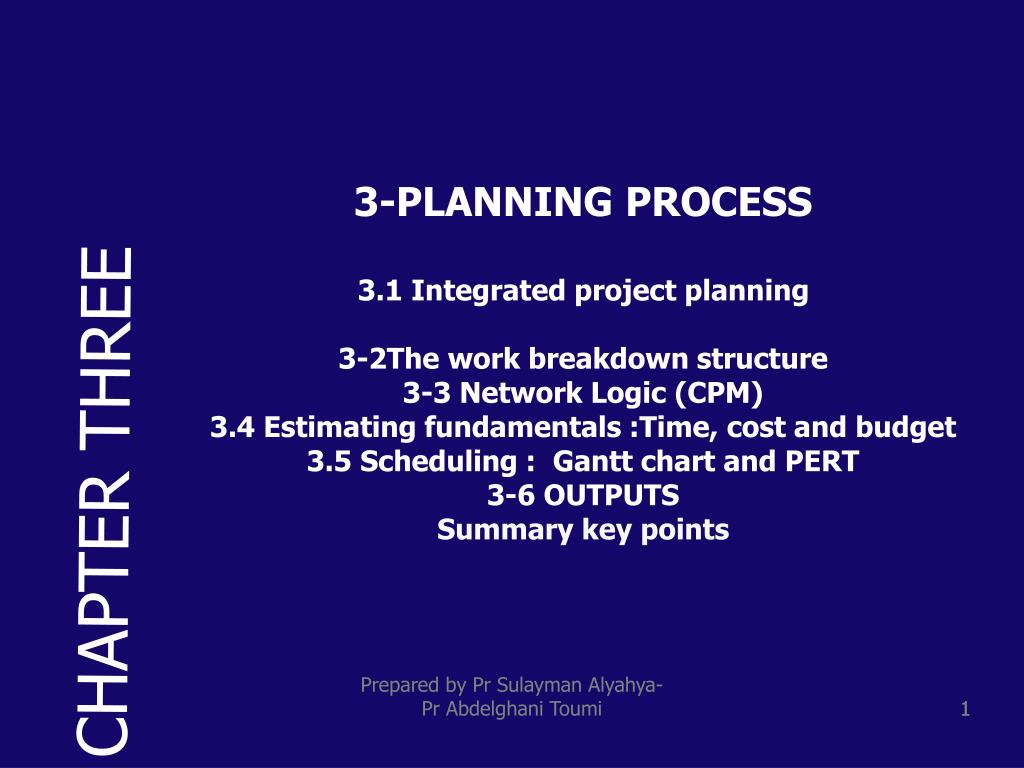 CHAPTER THREE

3-PLANNING PROCESS

3.1 Integrated project planning

3-2The work breakdown structure
3-3 Network Logic (CPM)
3.4 Estimating fundamentals :Time, cost and budget
3.5 Scheduling : Gantt chart and PERT
3-6 OUTPUTS
Summary key points

Prepared by Pr Sulayman Alyahya-
Pr Abdelghani Toumi

1